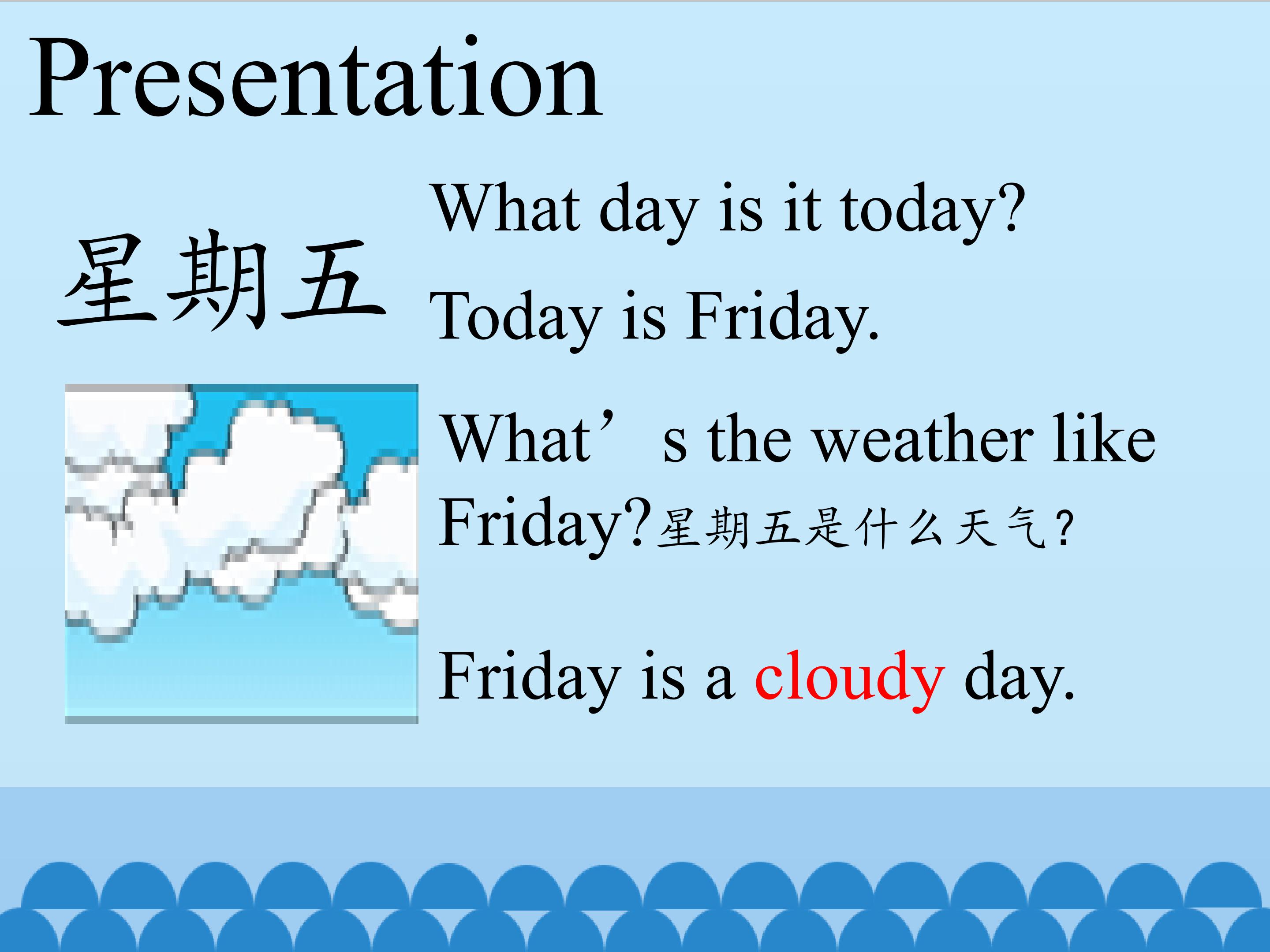 Presentation

星期五

What day is it today?

Today is Friday.

What’s the weather like Friday?星期五是什么天气?

Friday is a cloudy day.